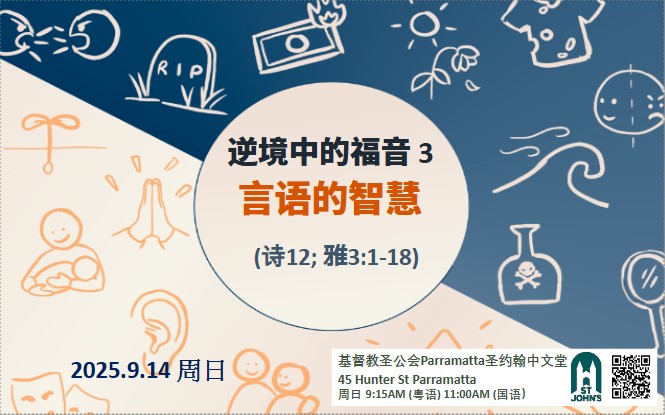 RIP

逆境中的福音 3
言语的智慧
(诗12; 雅3:1-18)

2025.9.14 周日

基督教圣公会Parramatta圣约翰中文堂
45 Hunter St Parramatta
周日 9:15AM (粤语) 11:00AM (国语)

ST JOHN'S